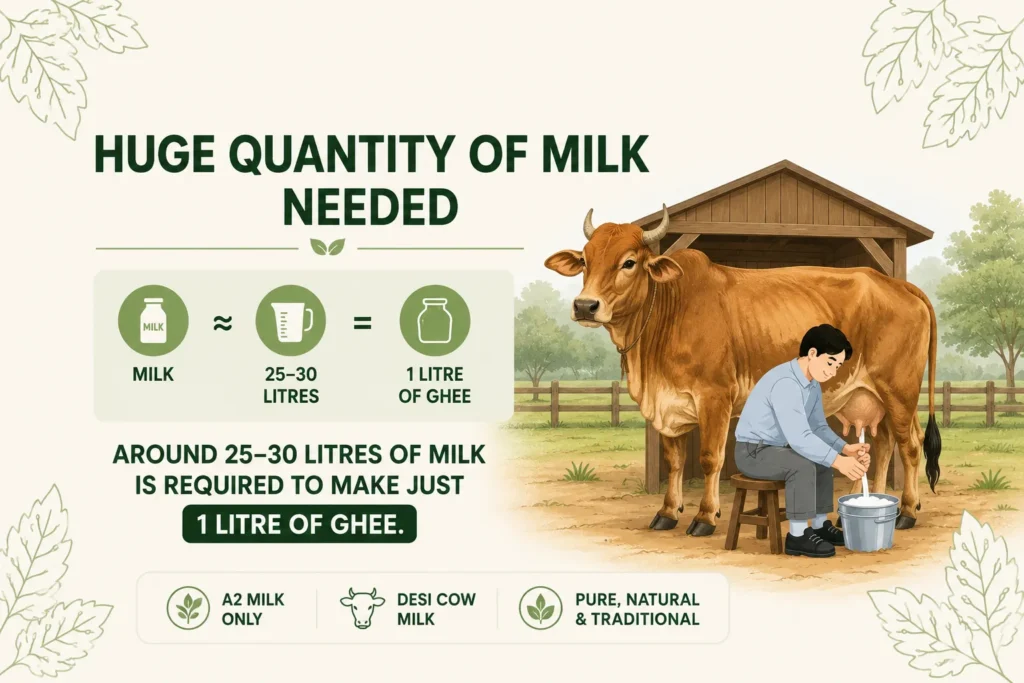 HUGE QUANTITY OF MILK NEEDED

MILK

MILK ≈ 25–30 LITRES = 1 LITRE OF GHEE

AROUND 25–30 LITRES OF MILK IS REQUIRED TO MAKE JUST 1 LITRE OF GHEE.

A2 MILK ONLY

DESI COW MILK

PURE, NATURAL & TRADITIONAL